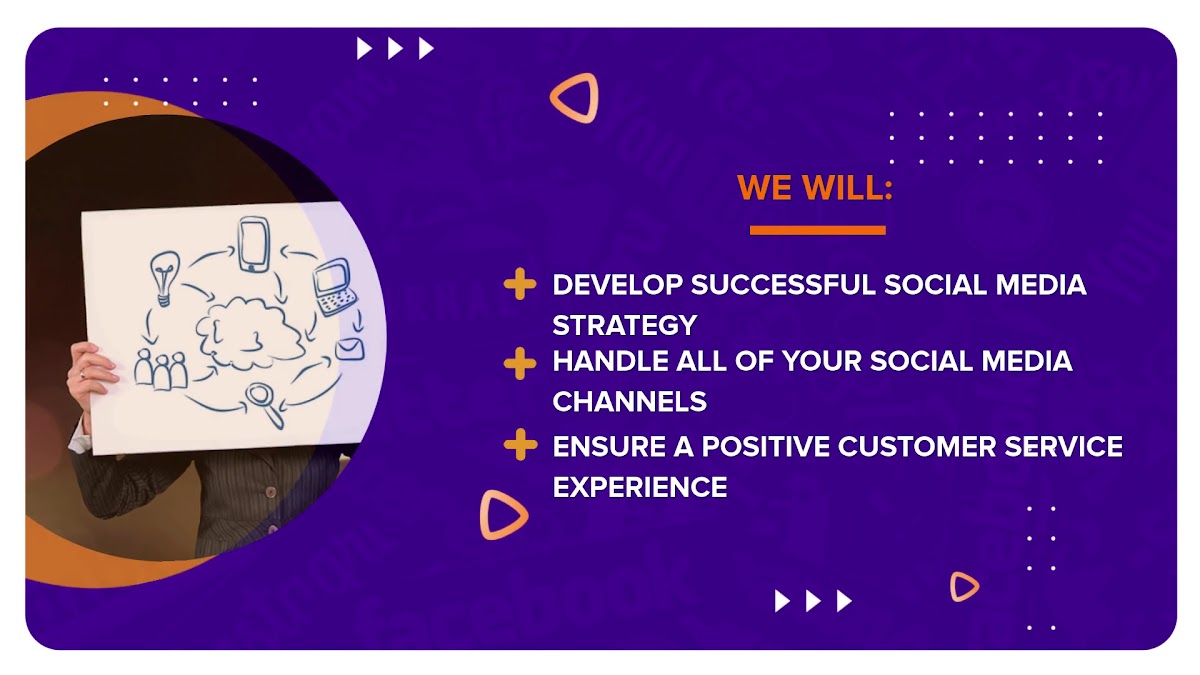 WE WILL:

DEVELOP SUCCESSFUL SOCIAL MEDIA STRATEGY

HANDLE ALL OF YOUR SOCIAL MEDIA CHANNELS

ENSURE A POSITIVE CUSTOMER SERVICE EXPERIENCE